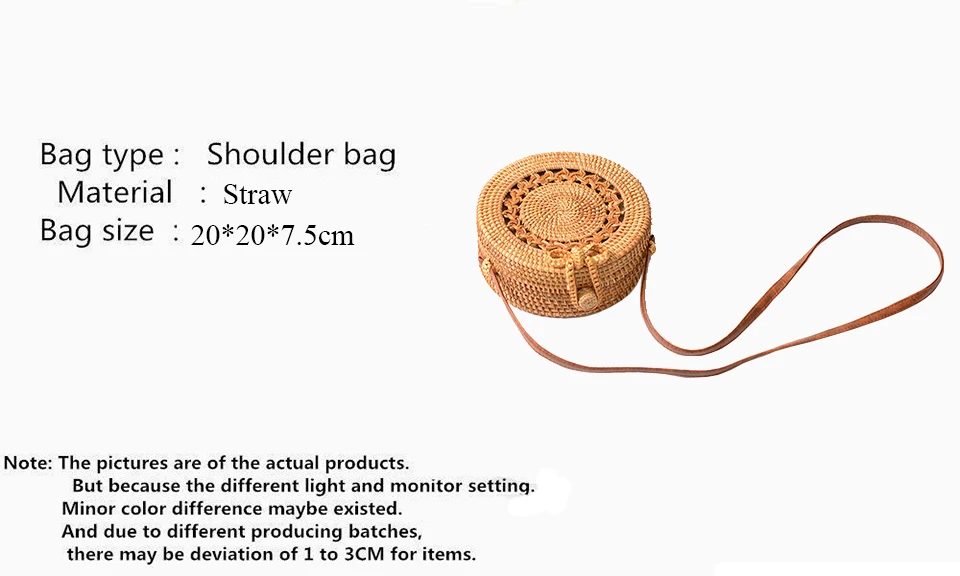 Bag type : Shoulder bag
Material : Straw
Bag size : 20*20*7.5cm

Note: The pictures are of the actual products.
But because the different light and monitor setting.
Minor color difference maybe existed.
And due to different producing batches,
there may be deviation of 1 to 3CM for items.